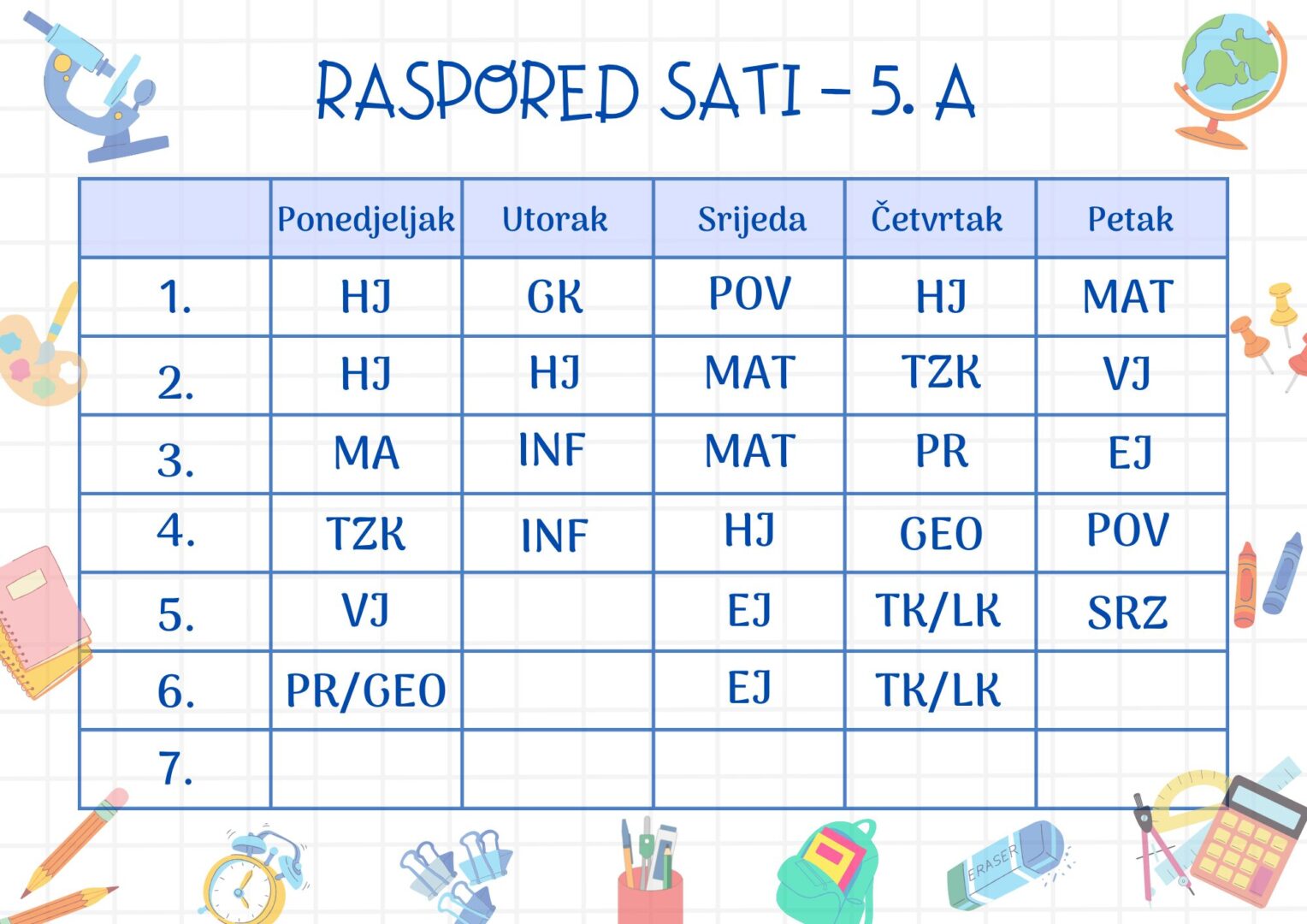 RASPORED SATI – 5. A

| | Ponedjeljak | Utorak | Srijeda | Četvrtak | Petak |
|---|---|---|---|---|---|
| 1. | HJ | GK | POV | HJ | MAT |
| 2. | HJ | HJ | MAT | TZK | VJ |
| 3. | MA | INF | MAT | PR | EJ |
| 4. | TZK | INF | HJ | GEO | POV |
| 5. | VJ | | EJ | TK/LK | SRZ |
| 6. | PR/GEO | | EJ | TK/LK | |
| 7. | | | | | |

ERASER